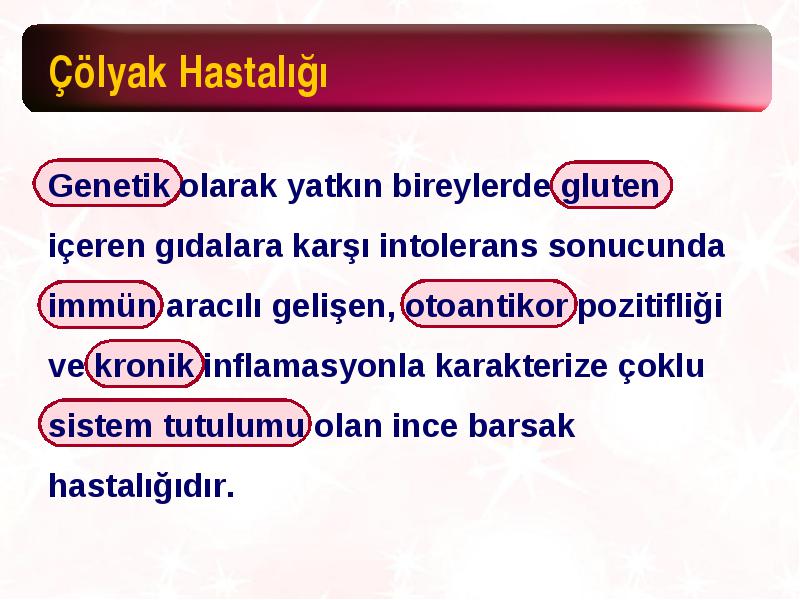 Çölyak Hastalığı

Genetik olarak yatkın bireylerde gluten içeren gıdalara karşı intolerans sonucunda immün aracılı gelişen, otoantikor pozitifliği ve kronik inflamasyonla karakterize çoklu sistem tutulumu olan ince barsak hastalığıdır.